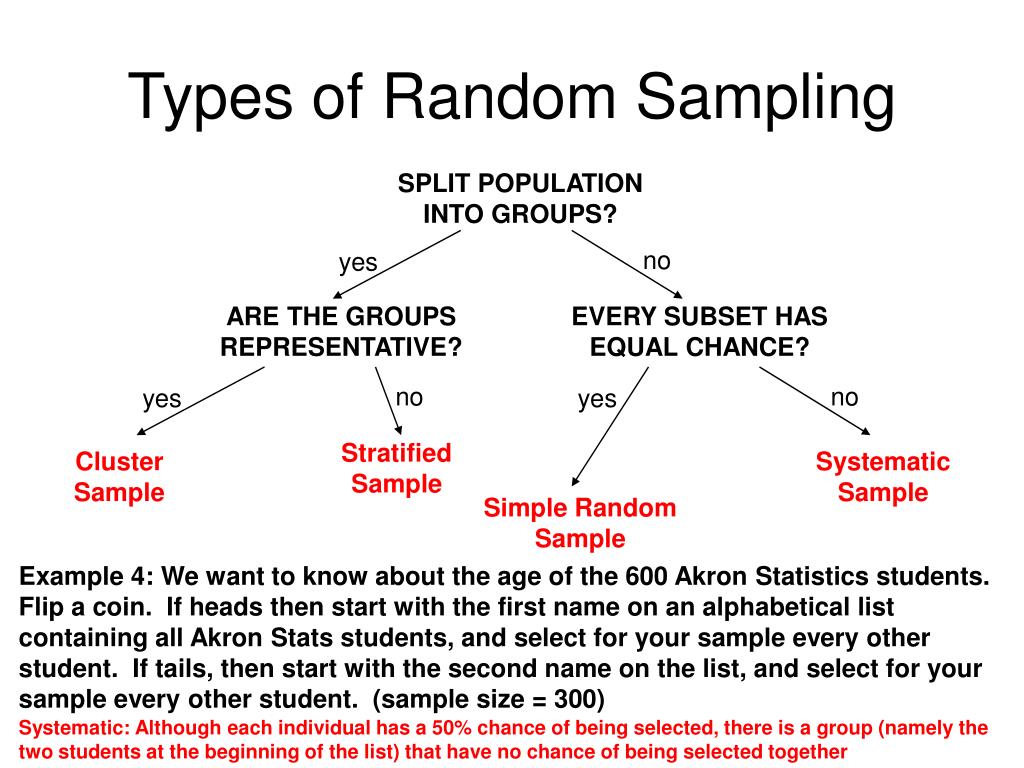 Types of Random Sampling

SPLIT POPULATION INTO GROUPS?

yes

no

ARE THE GROUPS REPRESENTATIVE?

EVERY SUBSET HAS EQUAL CHANCE?

yes

no

yes

no

Cluster Sample

Stratified Sample

Simple Random Sample

Systematic Sample

Example 4: We want to know about the age of the 600 Akron Statistics students. Flip a coin. If heads then start with the first name on an alphabetical list containing all Akron Stats students, and select for your sample every other student. If tails, then start with the second name on the list, and select for your sample every other student. (sample size = 300)

Systematic: Although each individual has a 50% chance of being selected, there is a group (namely the two students at the beginning of the list) that have no chance of being selected together